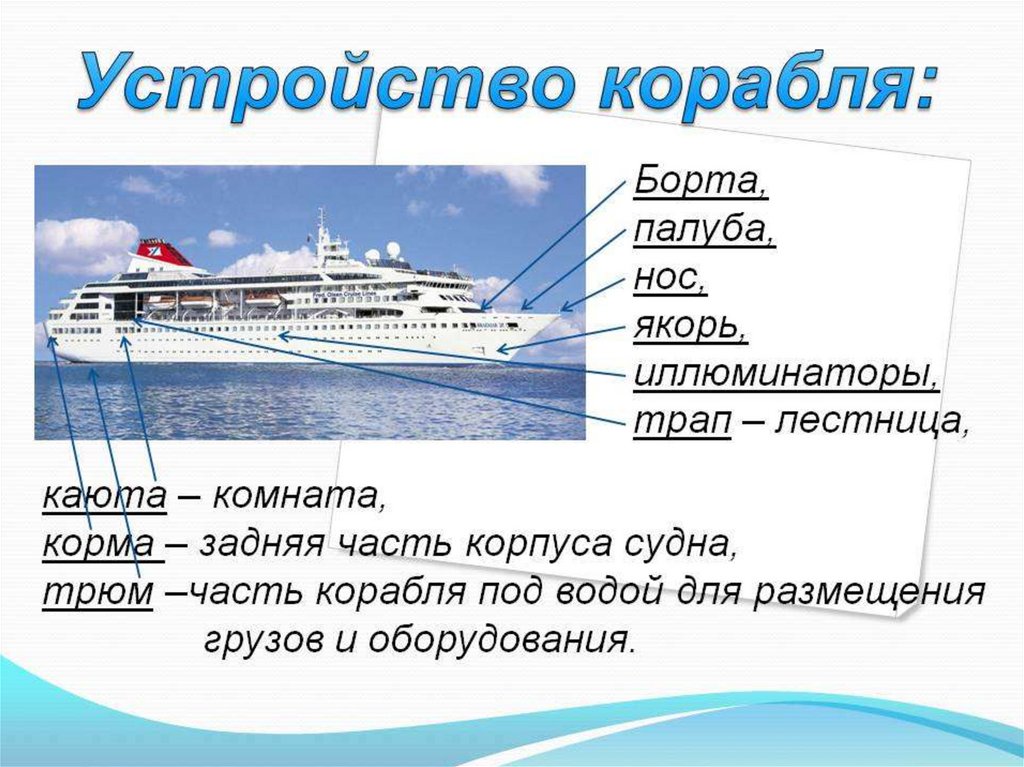 Устройство корабля:

Борта,
палуба,
нос,
якорь,
иллюминаторы,
трап – лестница,

каюта – комната,
корма – задняя часть корпуса судна,
трюм –часть корабля под водой для размещения грузов и оборудования.